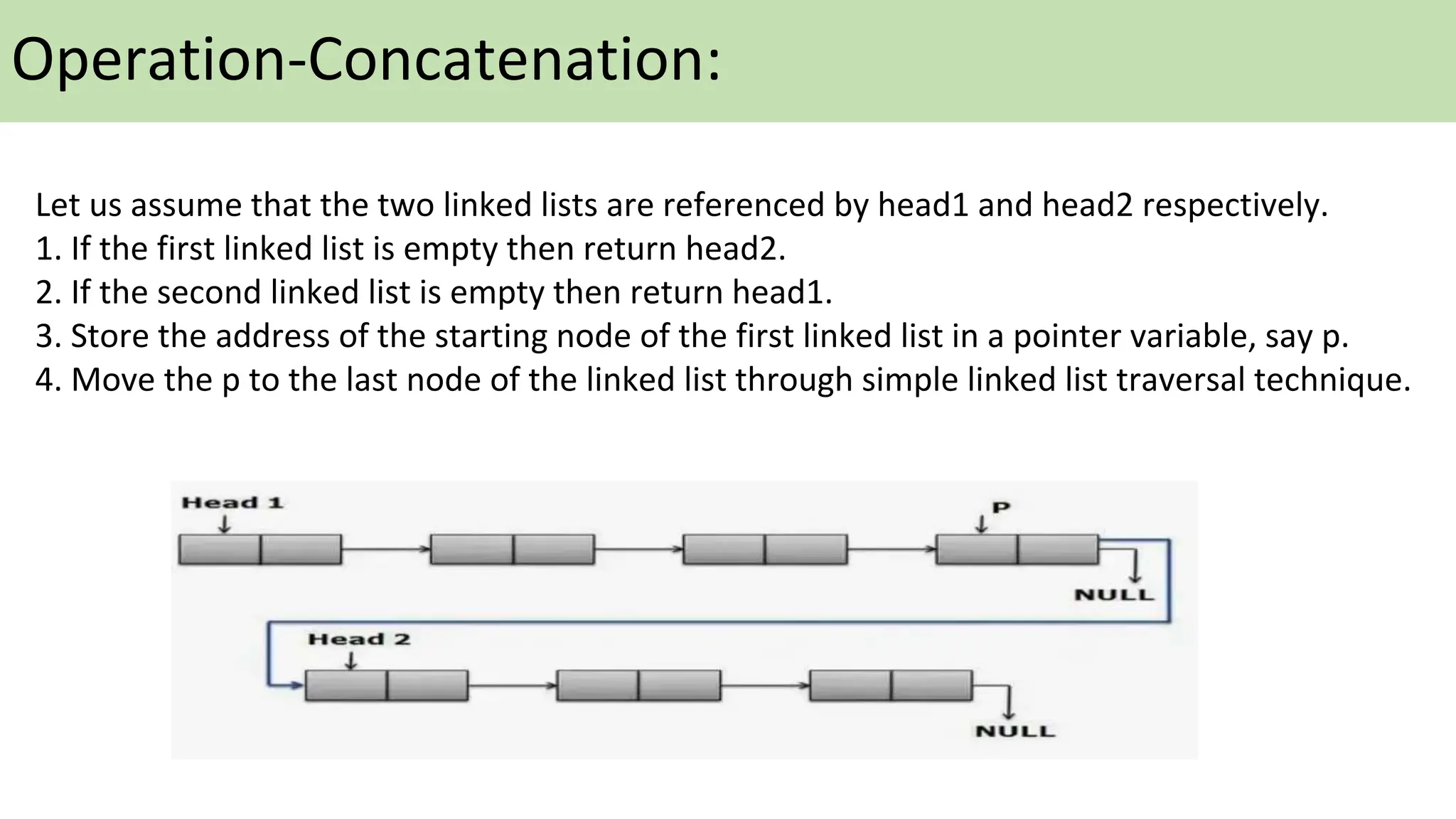 Operation-Concatenation:

Let us assume that the two linked lists are referenced by head1 and head2 respectively.
1. If the first linked list is empty then return head2.
2. If the second linked list is empty then return head1.
3. Store the address of the starting node of the first linked list in a pointer variable, say p.
4. Move the p to the last node of the linked list through simple linked list traversal technique.

Head 1

P

NULL

Head 2

NULL